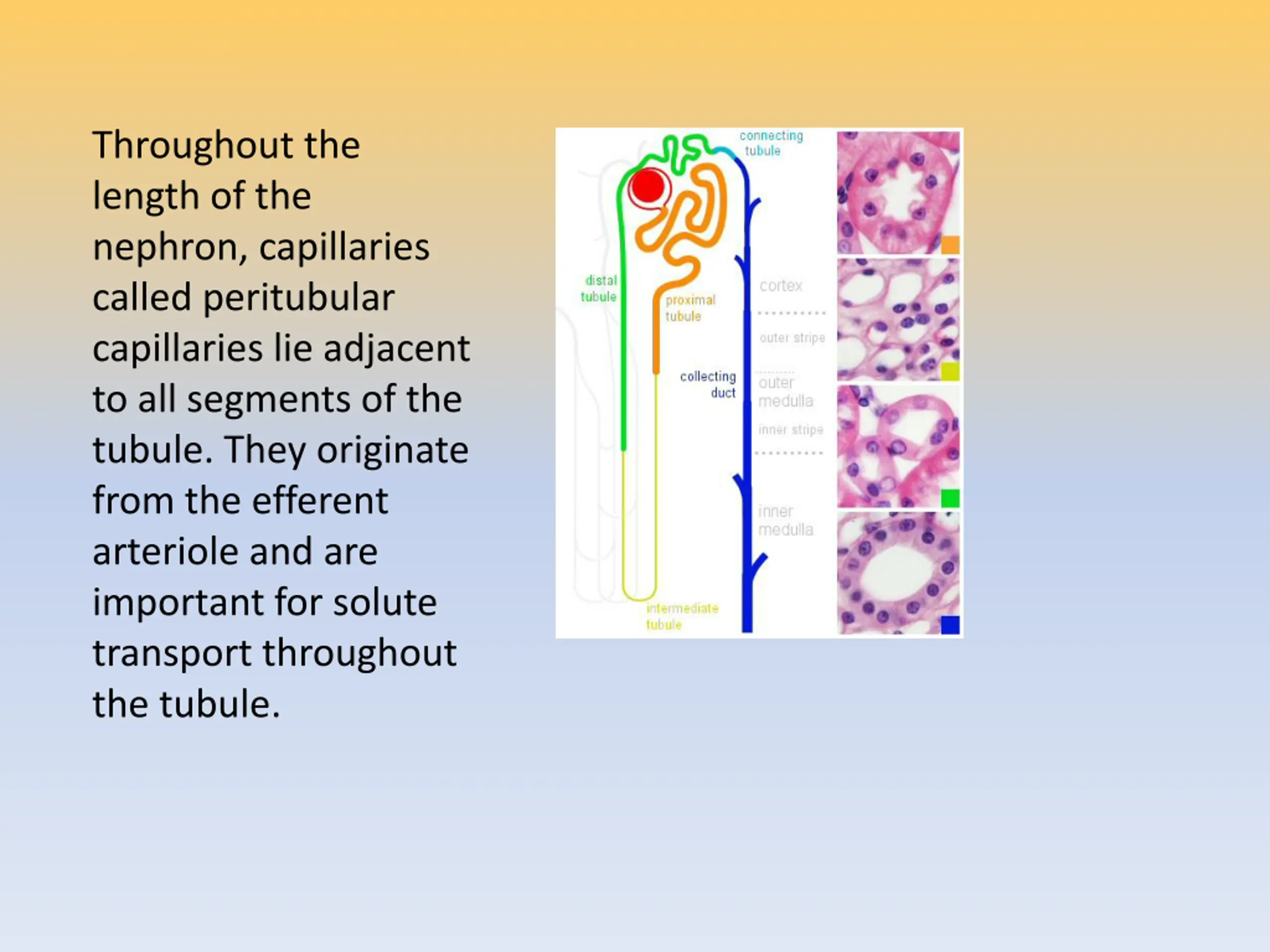 Throughout the length of the nephron, capillaries called peritubular capillaries lie adjacent to all segments of the tubule. They originate from the efferent arteriole and are important for solute transport throughout the tubule.

connecting tubule

distal tubule

proximal tubule

cortex

outer stripe

collecting duct

outer medulla

inner stripe

inner medulla

intermediate tubule